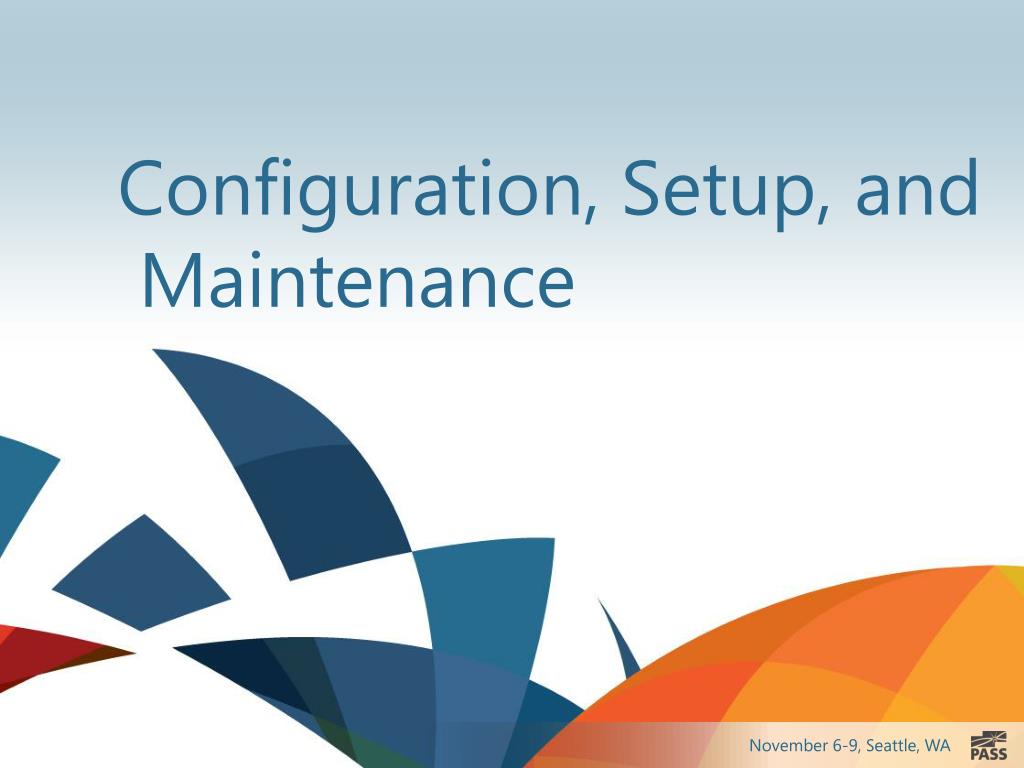 Configuration, Setup, and Maintenance

November 6-9, Seattle, WA

PASS